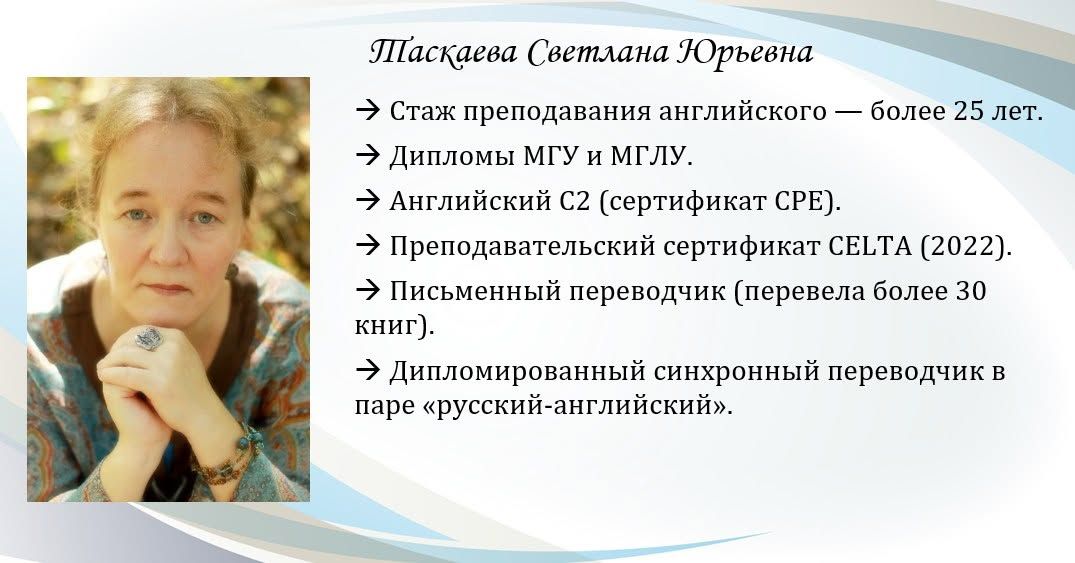 Таскаева Светлана Юрьевна

→ Стаж преподавания английского — более 25 лет.

→ Дипломы МГУ и МГЛУ.

→ Английский С2 (сертификат СРЕ).

→ Преподавательский сертификат CELTA (2022).

→ Письменный переводчик (перевела более 30 книг).

→ Дипломированный синхронный переводчик в паре «русский-английский».